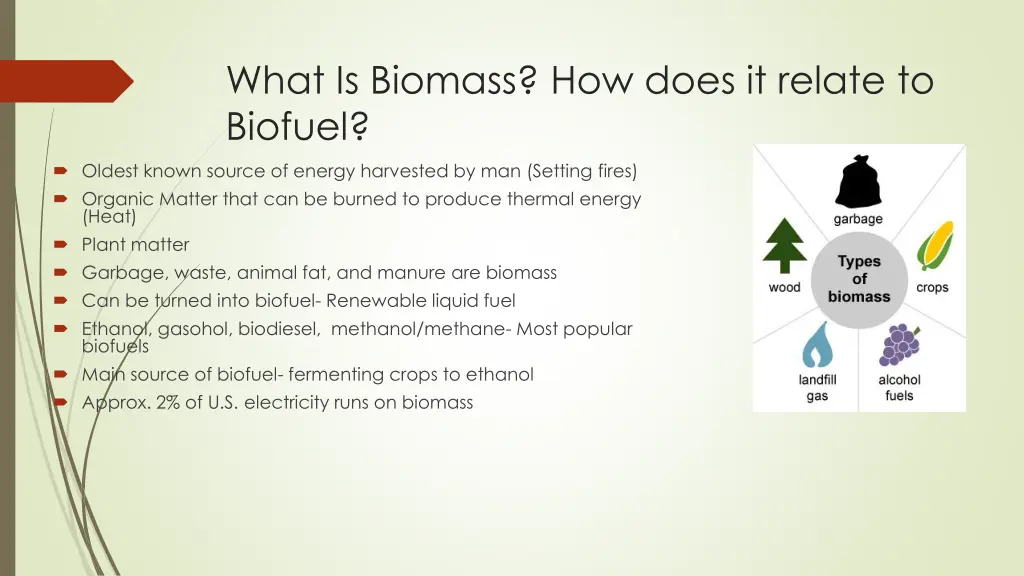 What Is Biomass? How does it relate to Biofuel?

Oldest known source of energy harvested by man (Setting fires)
Organic Matter that can be burned to produce thermal energy (Heat)
Plant matter
Garbage, waste, animal fat, and manure are biomass
Can be turned into biofuel- Renewable liquid fuel
Ethanol, gasohol, biodiesel, methanol/methane- Most popular biofuels
Main source of biofuel- fermenting crops to ethanol
Approx. 2% of U.S. electricity runs on biomass

garbage
wood
Types of biomass
crops
landfill gas
alcohol fuels